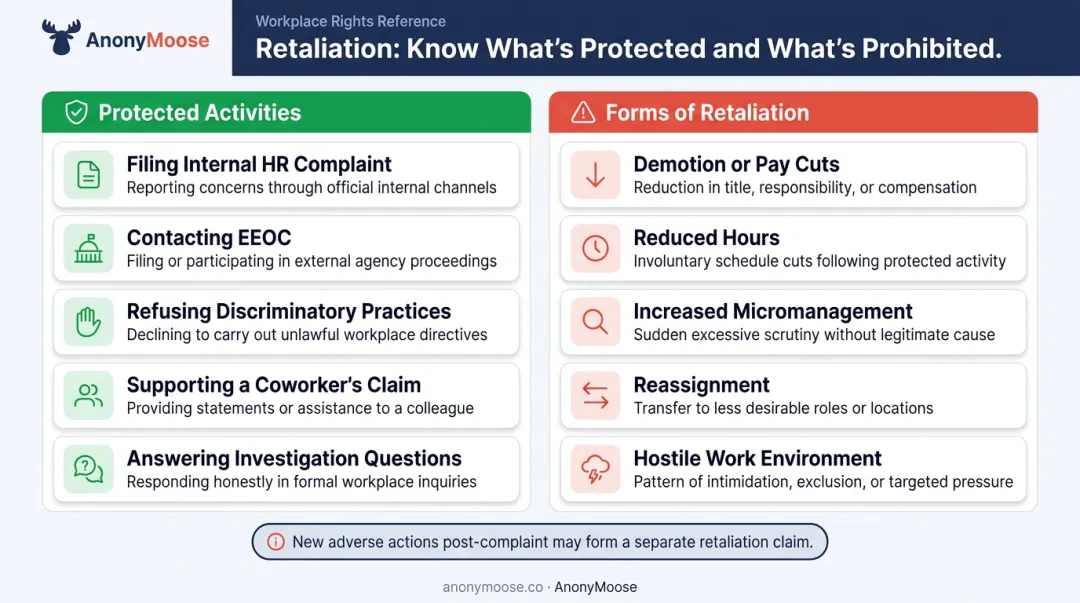 AnonyMoose

Workplace Rights Reference

Retaliation: Know What's Protected and What's Prohibited.

Protected Activities

Filing Internal HR Complaint
Reporting concerns through official internal channels

Contacting EEOC
Filing or participating in external agency proceedings

Refusing Discriminatory Practices
Declining to carry out unlawful workplace directives

Supporting a Coworker's Claim
Providing statements or assistance to a colleague

Answering Investigation Questions
Responding honestly in formal workplace inquiries

Forms of Retaliation

Demotion or Pay Cuts
Reduction in title, responsibility, or compensation

Reduced Hours
Involuntary schedule cuts following protected activity

Increased Micromanagement
Sudden excessive scrutiny without legitimate cause

Reassignment
Transfer to less desirable roles or locations

Hostile Work Environment
Pattern of intimidation, exclusion, or targeted pressure

New adverse actions post-complaint may form a separate retaliation claim.

anonymoose.co · AnonyMoose